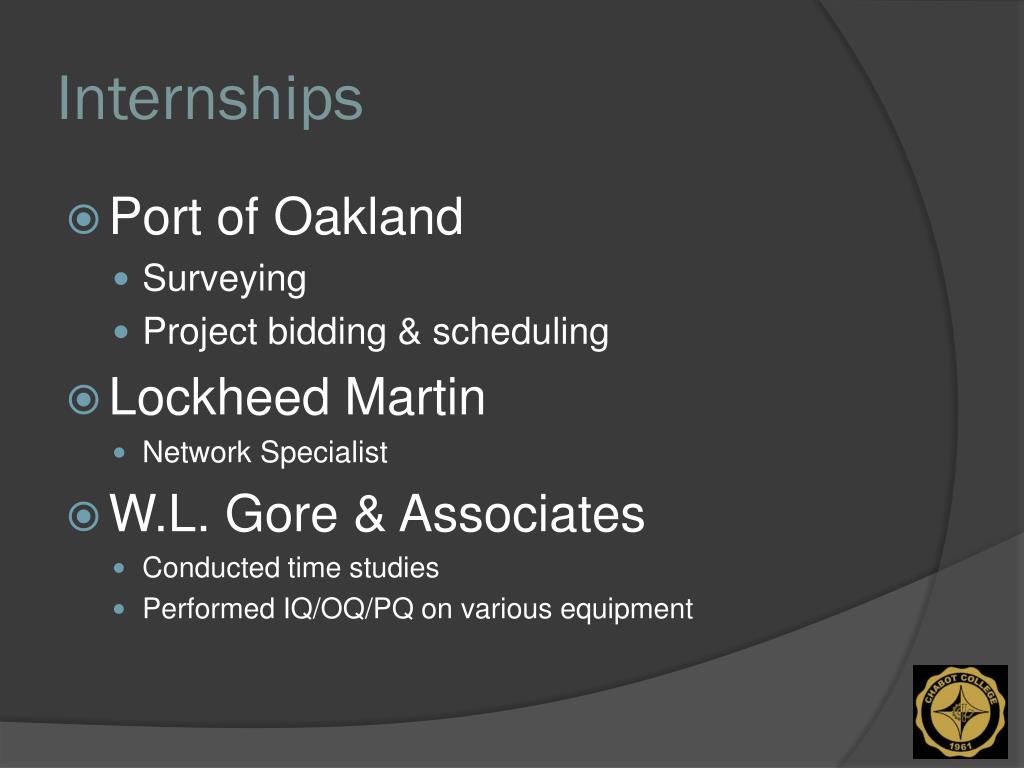 Internships

Port of Oakland

Surveying

Project bidding & scheduling

Lockheed Martin

Network Specialist

W.L. Gore & Associates

Conducted time studies

Performed IQ/OQ/PQ on various equipment

CHABOT COLLEGE
1961